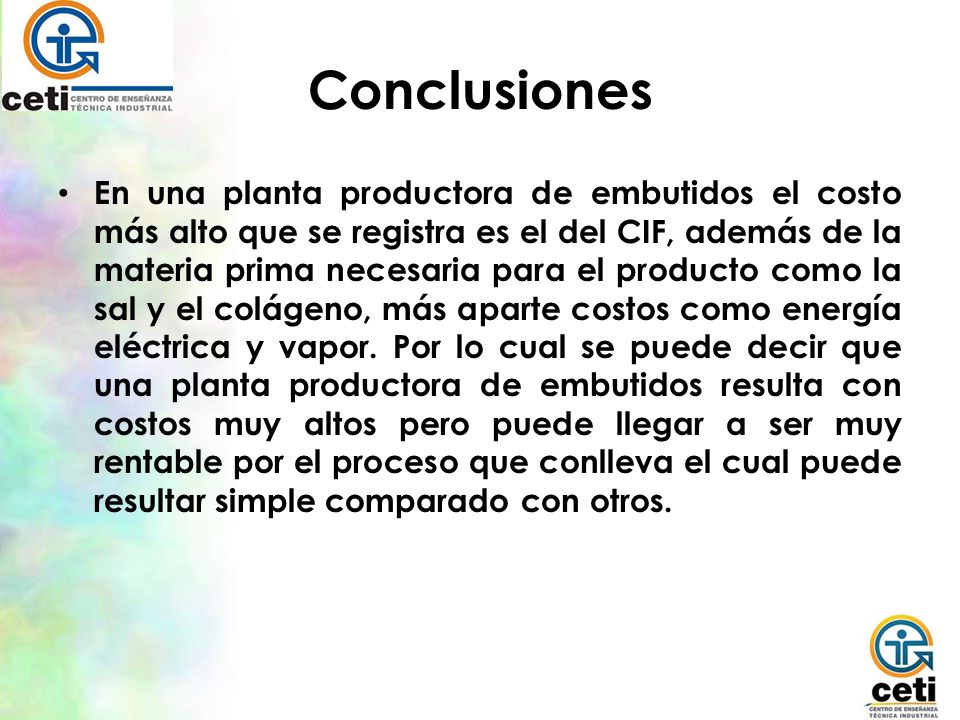 ceti CENTRO DE ENSEÑANZA TÉCNICA INDUSTRIAL

Conclusiones

• En una planta productora de embutidos el costo más alto que se registra es el del CIF, además de la materia prima necesaria para el producto como la sal y el colágeno, más aparte costos como energía eléctrica y vapor. Por lo cual se puede decir que una planta productora de embutidos resulta con costos muy altos pero puede llegar a ser muy rentable por el proceso que conlleva el cual puede resultar simple comparado con otros.

ceti CENTRO DE ENSEÑANZA TÉCNICA INDUSTRIAL